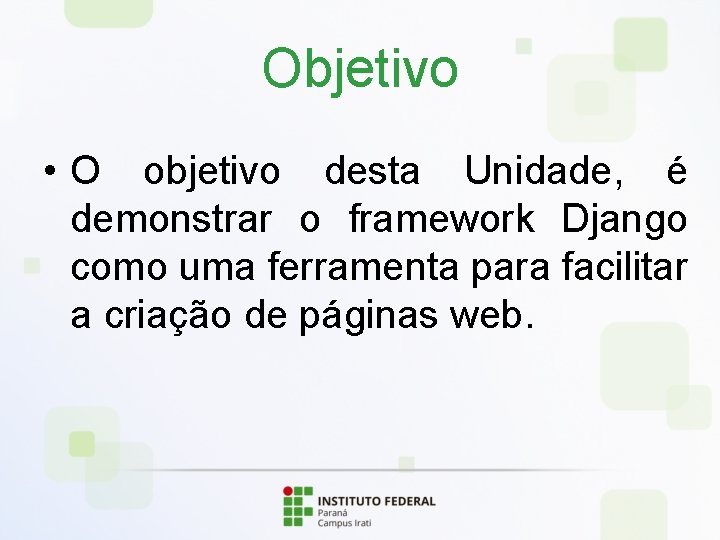 Objetivo

• O objetivo desta Unidade, é demonstrar o framework Django como uma ferramenta para facilitar a criação de páginas web.

INSTITUTO FEDERAL
Paraná
Campus Irati